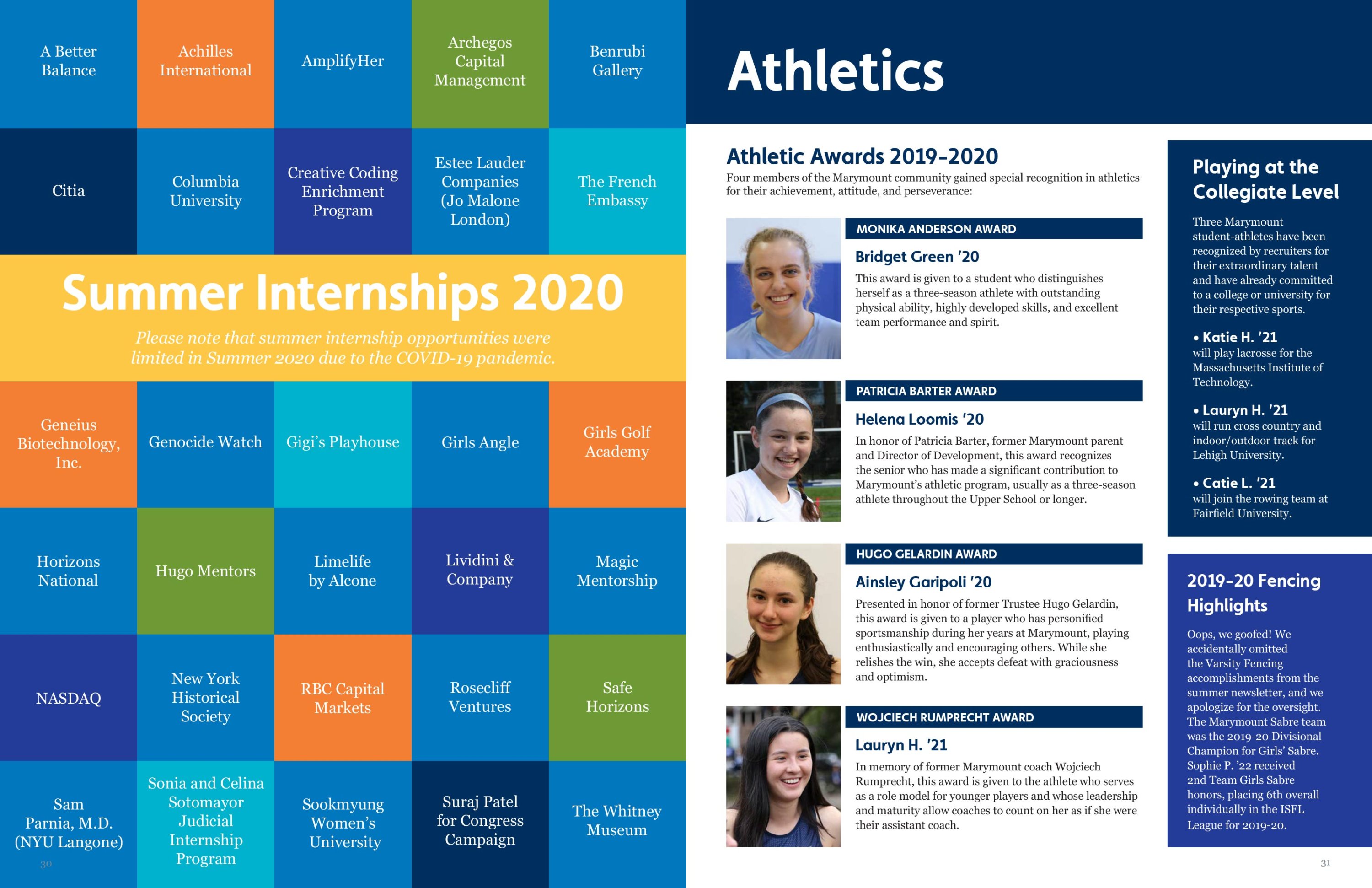 A Better Balance

Achilles International

AmplifyHer

Archegos Capital Management

Benrubi Gallery

Citia

Columbia University

Creative Coding Enrichment Program

Estee Lauder Companies (Jo Malone London)

The French Embassy

Summer Internships 2020

Please note that summer internship opportunities were limited in Summer 2020 due to the COVID-19 pandemic.

Geneius Biotechnology, Inc.

Genocide Watch

Gigi's Playhouse

Girls Angle

Girls Golf Academy

Horizons National

Hugo Mentors

Limelife by Alcone

Lividini & Company

Magic Mentorship

NASDAQ

New York Historical Society

RBC Capital Markets

Rosecliff Ventures

Safe Horizons

Sam Parnia, M.D. (NYU Langone)

Sonia and Celina Sotomayor Judicial Internship Program

Sookmyung Women's University

Suraj Patel for Congress Campaign

The Whitney Museum

30

Athletics

Athletic Awards 2019-2020

Four members of the Marymount community gained special recognition in athletics for their achievement, attitude, and perseverance:

MONIKA ANDERSON AWARD

Bridget Green '20

This award is given to a student who distinguishes herself as a three-season athlete with outstanding physical ability, highly developed skills, and excellent team performance and spirit.

PATRICIA BARTER AWARD

Helena Loomis '20

In honor of Patricia Barter, former Marymount parent and Director of Development, this award recognizes the senior who has made a significant contribution to Marymount's athletic program, usually as a three-season athlete throughout the Upper School or longer.

HUGO GELARDIN AWARD

Ainsley Garipoli '20

Presented in honor of former Trustee Hugo Gelardin, this award is given to a player who has personified sportsmanship during her years at Marymount, playing enthusiastically and encouraging others. While she relishes the win, she accepts defeat with graciousness and optimism.

WOJCIECH RUMPRECHT AWARD

Lauryn H. '21

In memory of former Marymount coach Wojciech Rumprecht, this award is given to the athlete who serves as a role model for younger players and whose leadership and maturity allow coaches to count on her as if she were their assistant coach.

Playing at the Collegiate Level

Three Marymount student-athletes have been recognized by recruiters for their extraordinary talent and have already committed to a college or university for their respective sports.

• Katie H. '21
will play lacrosse for the Massachusetts Institute of Technology.

• Lauryn H. '21
will run cross country and indoor/outdoor track for Lehigh University.

• Catie L. '21
will join the rowing team at Fairfield University.

2019-20 Fencing Highlights

Oops, we goofed! We accidentally omitted the Varsity Fencing accomplishments from the summer newsletter, and we apologize for the oversight. The Marymount Sabre team was the 2019-20 Divisional Champion for Girls' Sabre. Sophie P. '22 received 2nd Team Girls Sabre honors, placing 6th overall individually in the ISFL League for 2019-20.

31